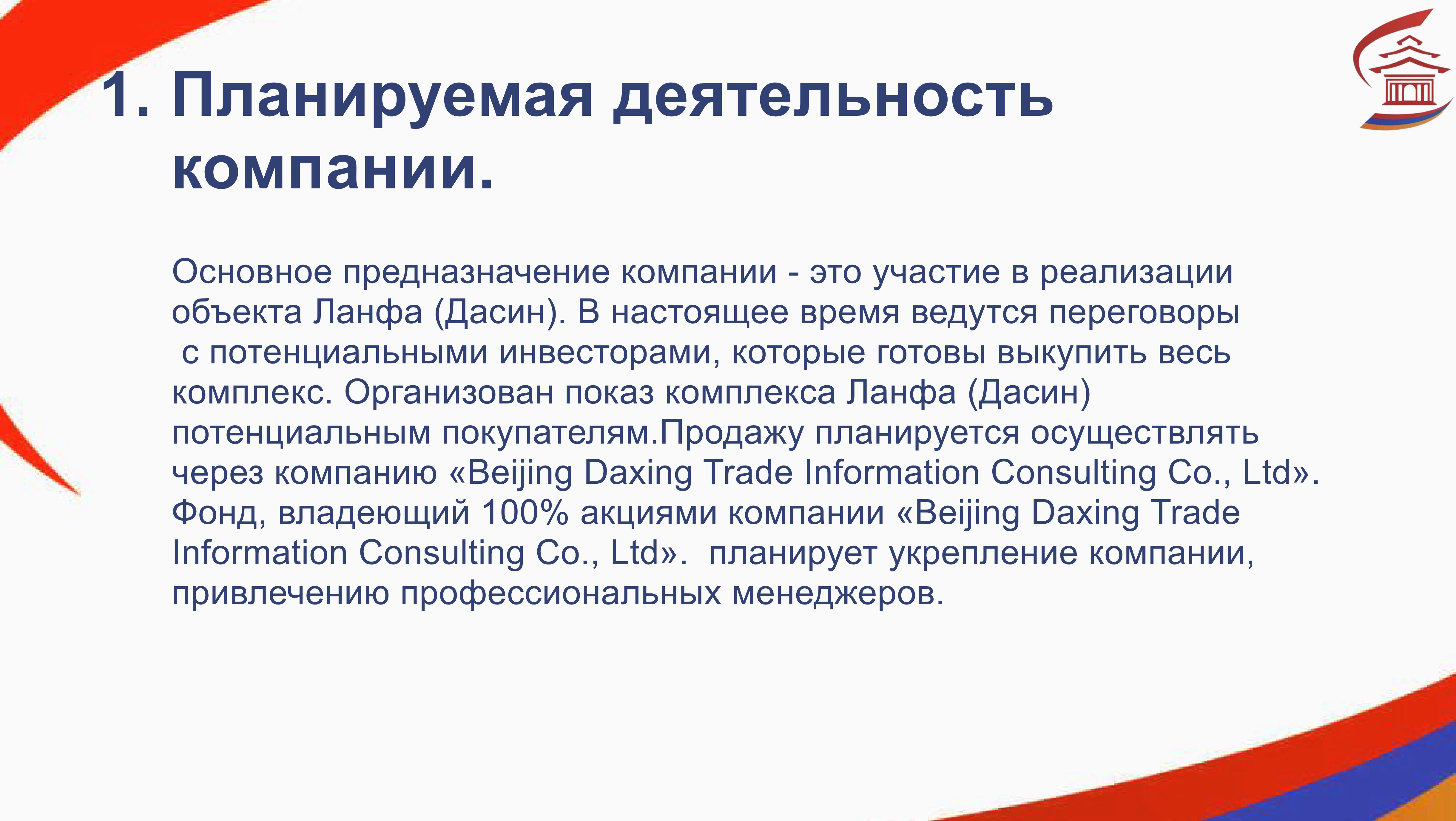 1. Планируемая деятельность компании.

Основное предназначение компании - это участие в реализации объекта Ланфа (Дасин). В настоящее время ведутся переговоры с потенциальными инвесторами, которые готовы выкупить весь комплекс. Организован показ комплекса Ланфа (Дасин) потенциальным покупателям.Продажу планируется осуществлять через компанию «Beijing Daxing Trade Information Consulting Co., Ltd». Фонд, владеющий 100% акциями компании «Beijing Daxing Trade Information Consulting Co., Ltd».  планирует укрепление компании, привлечению профессиональных менеджеров.